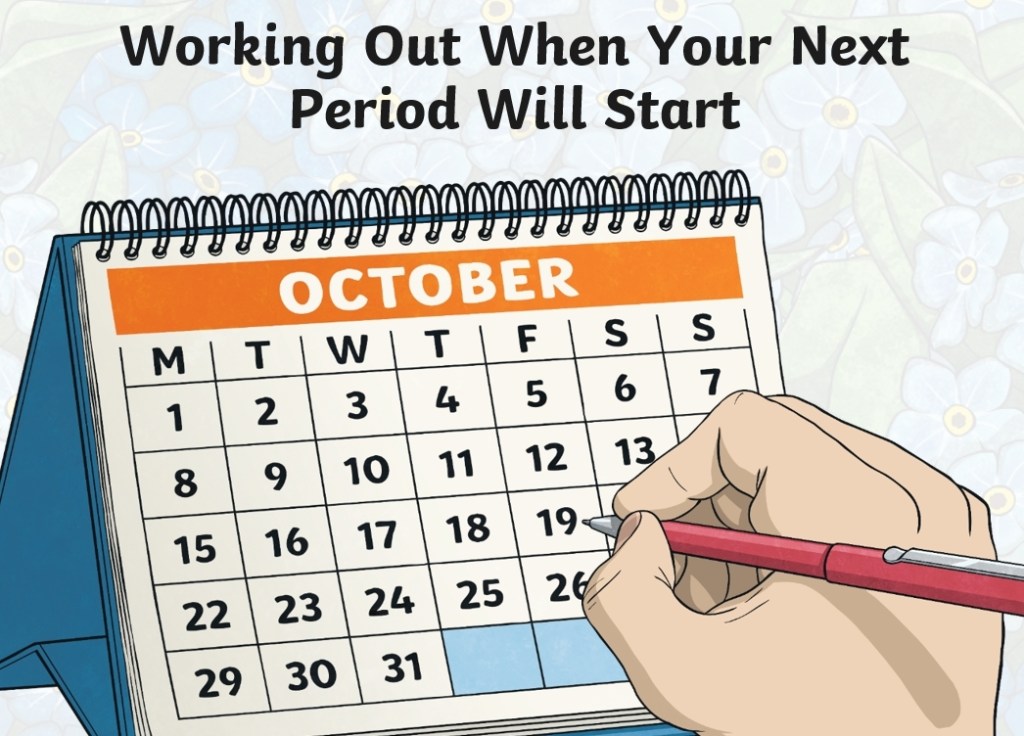 Working Out When Your Next Period Will Start

OCTOBER

| M | T | W | T | F | S | S |
|---|---|---|---|---|---|---|
| 1 | 2 | 3 | 4 | 5 | 6 | 7 |
| 8 | 9 | 10 | 11 | 12 | 13 | |
| 15 | 16 | 17 | 18 | 19 | | |
| 22 | 23 | 24 | 25 | 26 | | |
| 29 | 30 | 31 | | | | |